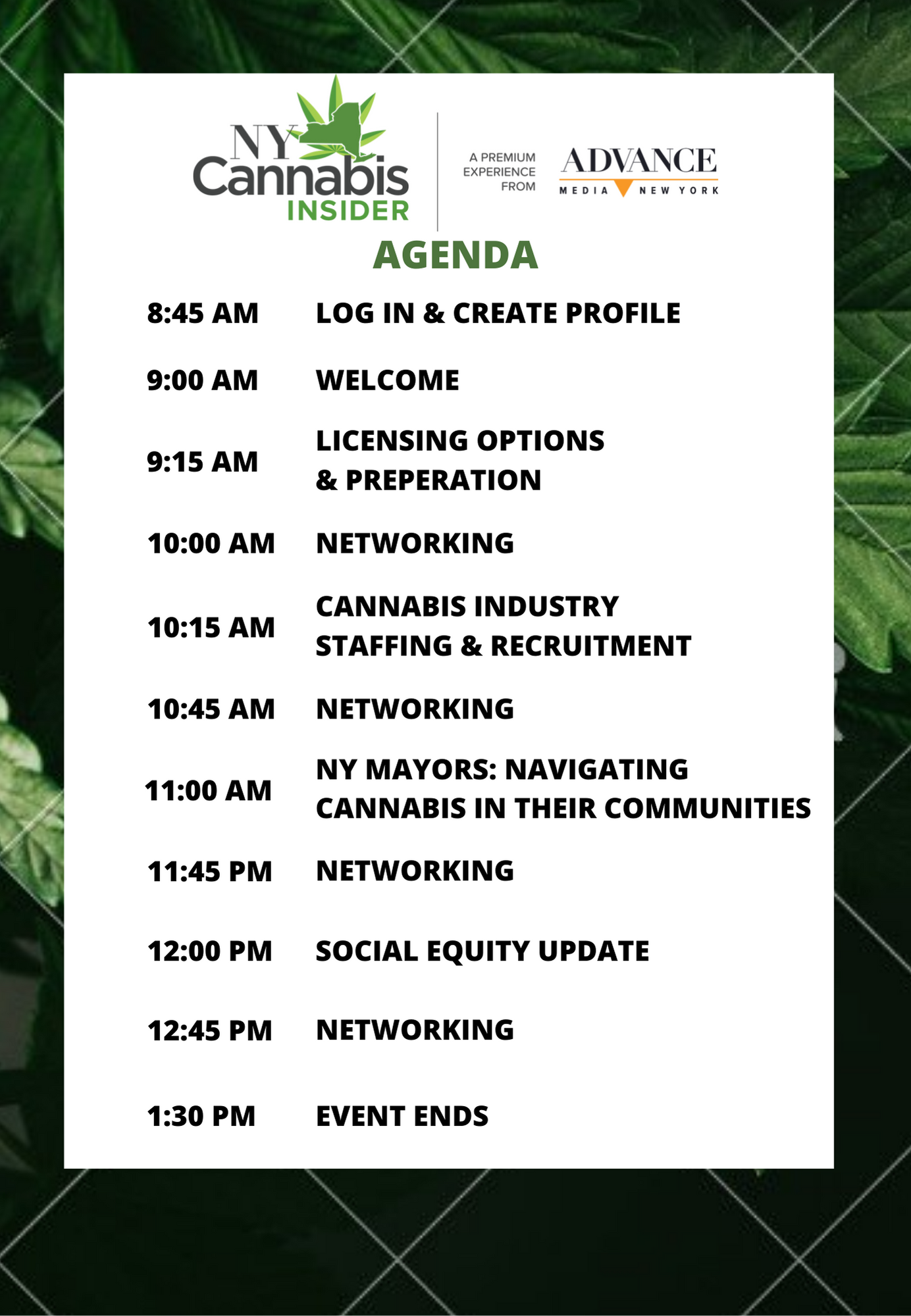 NY Cannabis INSIDER

A PREMIUM EXPERIENCE FROM

ADVANCE MEDIA NEW YORK

AGENDA

| | |
|---|---|
| 8:45 AM | LOG IN & CREATE PROFILE |
| 9:00 AM | WELCOME |
| 9:15 AM | LICENSING OPTIONS & PREPERATION |
| 10:00 AM | NETWORKING |
| 10:15 AM | CANNABIS INDUSTRY STAFFING & RECRUITMENT |
| 10:45 AM | NETWORKING |
| 11:00 AM | NY MAYORS: NAVIGATING CANNABIS IN THEIR COMMUNITIES |
| 11:45 PM | NETWORKING |
| 12:00 PM | SOCIAL EQUITY UPDATE |
| 12:45 PM | NETWORKING |
| 1:30 PM | EVENT ENDS |